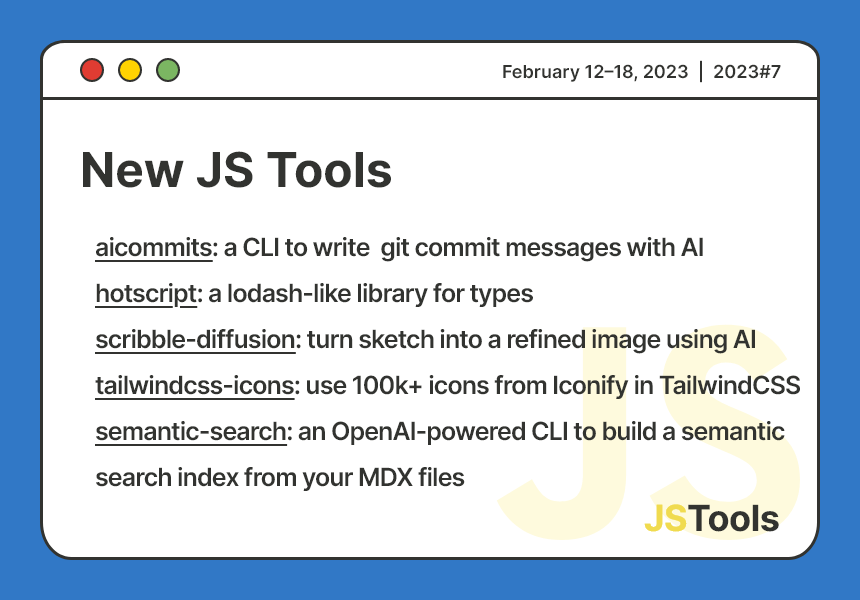 February 12–18, 2023 | 2023#7

New JS Tools

aicommits: a CLI to write git commit messages with AI

hotscript: a lodash-like library for types

scribble-diffusion: turn sketch into a refined image using AI

tailwindcss-icons: use 100k+ icons from Iconify in TailwindCSS

semantic-search: an OpenAI-powered CLI to build a semantic search index from your MDX files

JS

JSTools